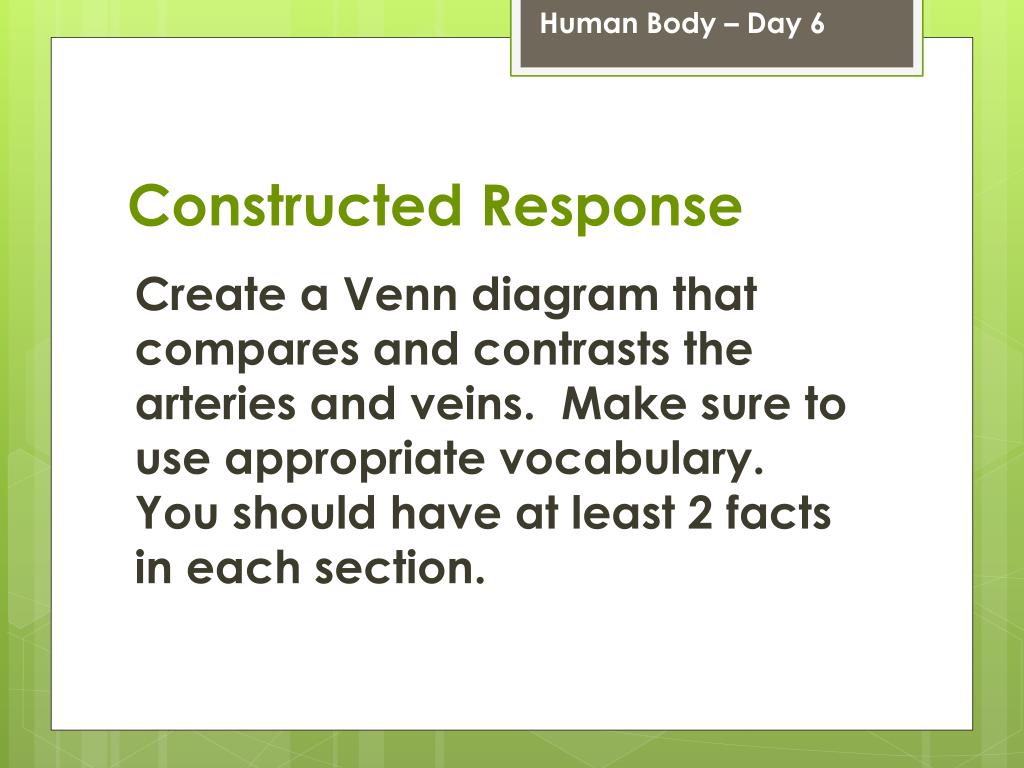 Human Body – Day 6

Constructed Response

Create a Venn diagram that compares and contrasts the arteries and veins. Make sure to use appropriate vocabulary. You should have at least 2 facts in each section.